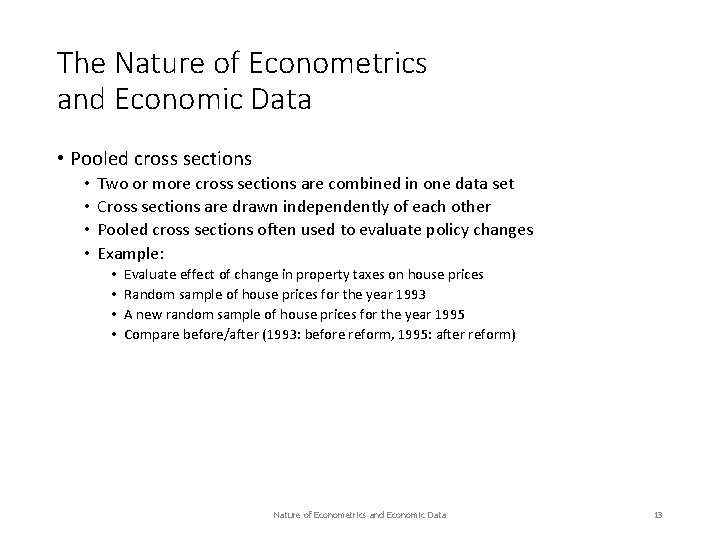 The Nature of Econometrics and Economic Data

• Pooled cross sections
  • Two or more cross sections are combined in one data set
  • Cross sections are drawn independently of each other
  • Pooled cross sections often used to evaluate policy changes
  • Example:
    • Evaluate effect of change in property taxes on house prices
    • Random sample of house prices for the year 1993
    • A new random sample of house prices for the year 1995
    • Compare before/after (1993: before reform, 1995: after reform)

Nature of Econometrics and Economic Data

13